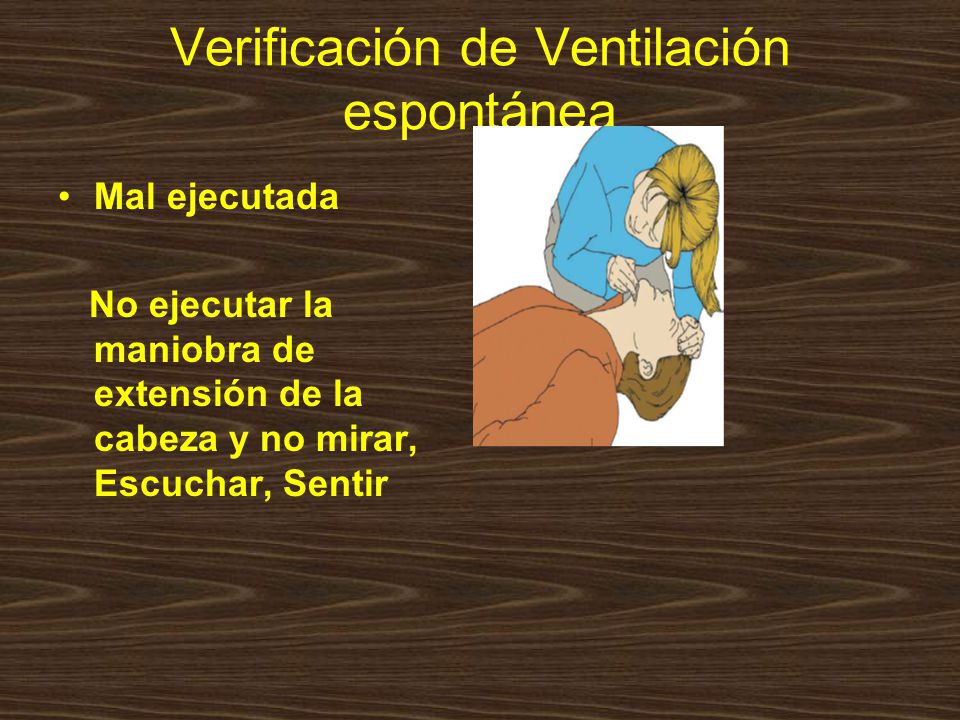 Verificación de Ventilación espontánea

• Mal ejecutada

No ejecutar la maniobra de extensión de la cabeza y no mirar, Escuchar, Sentir